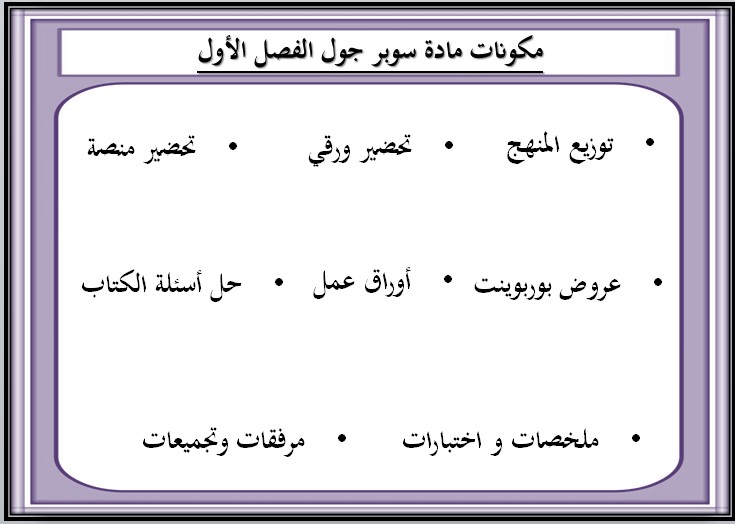 مكونات مادة سوبر جول الفصل الأول

• توزيع المنهج • تحضير ورقي • تحضير منصة

• عروض بوربوينت • أوراق عمل • حل أسئلة الكتاب

• ملخصات و اختبارات • مرفقات وتجميعات